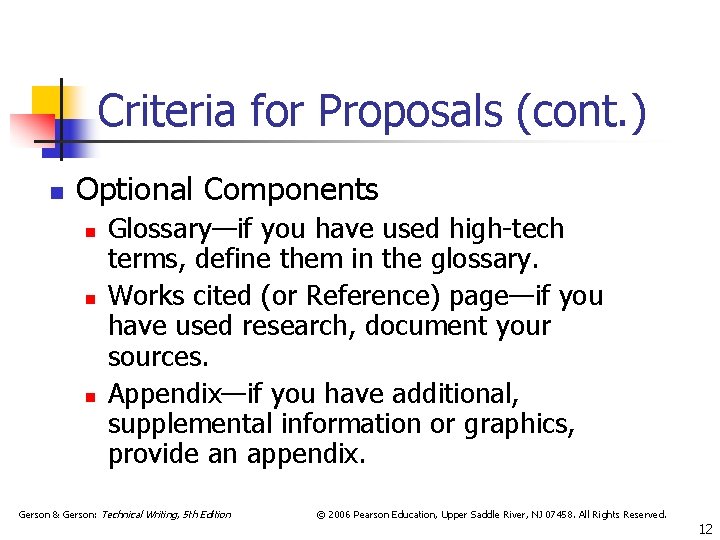 Criteria for Proposals (cont.)

Optional Components

Glossary—if you have used high-tech terms, define them in the glossary.

Works cited (or Reference) page—if you have used research, document your sources.

Appendix—if you have additional, supplemental information or graphics, provide an appendix.

Gerson & Gerson: Technical Writing, 5th Edition

© 2006 Pearson Education, Upper Saddle River, NJ 07458. All Rights Reserved.

12